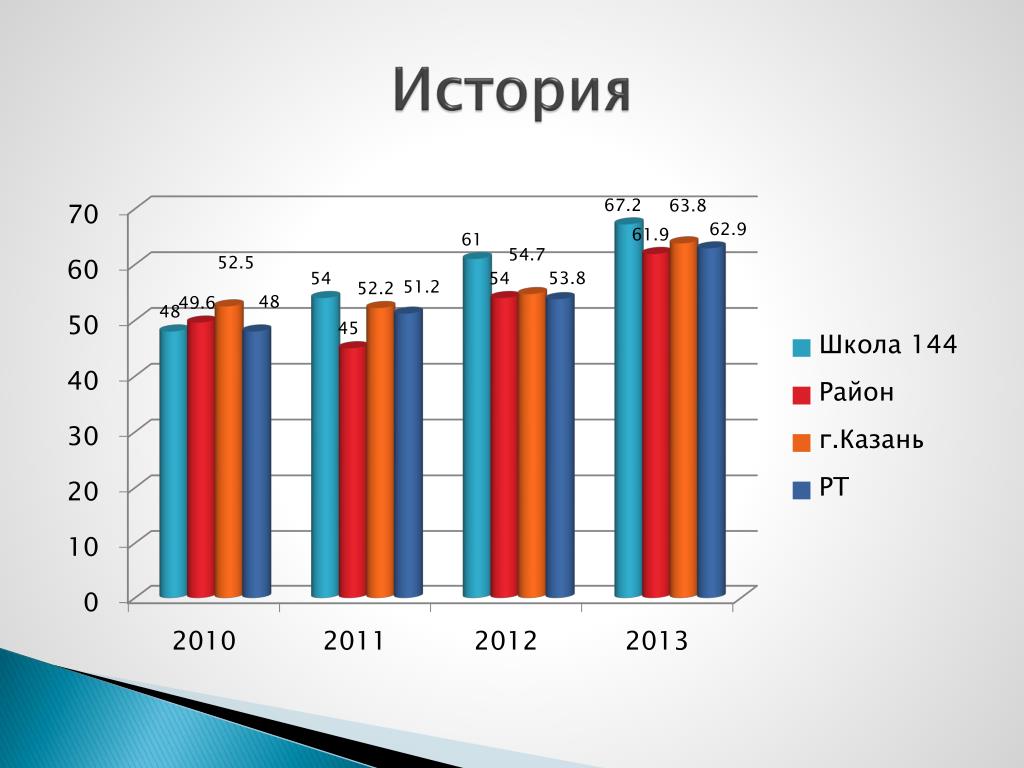 История

70
60
50
40
30
20
10
0

48
49.6
52.5
48
54
45
52.2
51.2
61
54
54.7
53.8
67.2
61.9
63.8
62.9

2010
2011
2012
2013

Школа 144
Район
г.Казань
РТ